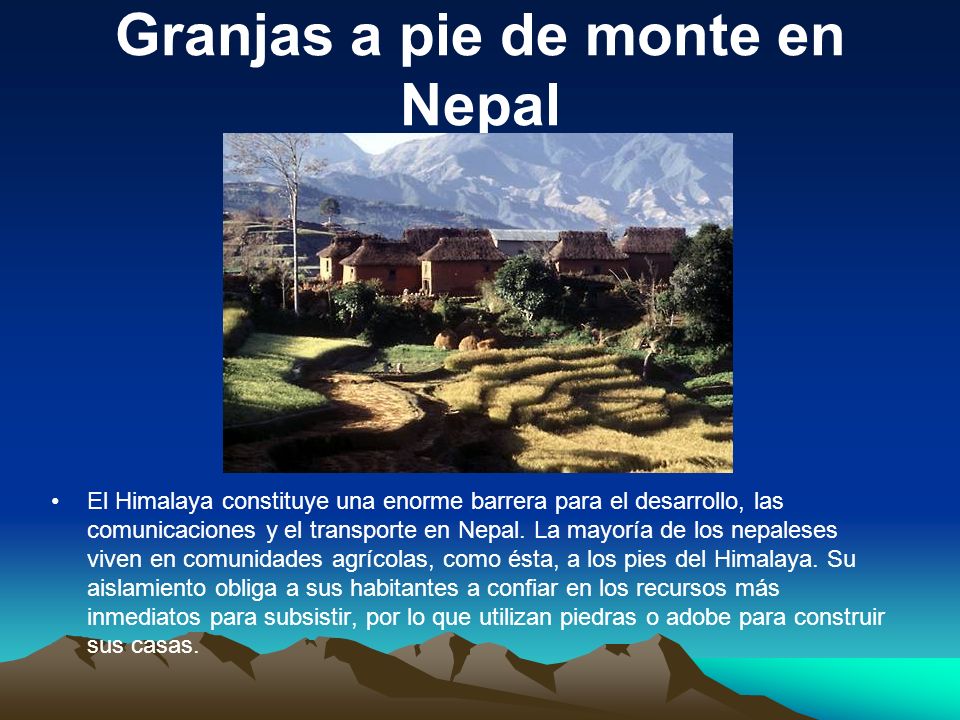 Granjas a pie de monte en Nepal

• El Himalaya constituye una enorme barrera para el desarrollo, las comunicaciones y el transporte en Nepal. La mayoría de los nepaleses viven en comunidades agrícolas, como ésta, a los pies del Himalaya. Su aislamiento obliga a sus habitantes a confiar en los recursos más inmediatos para subsistir, por lo que utilizan piedras o adobe para construir sus casas.